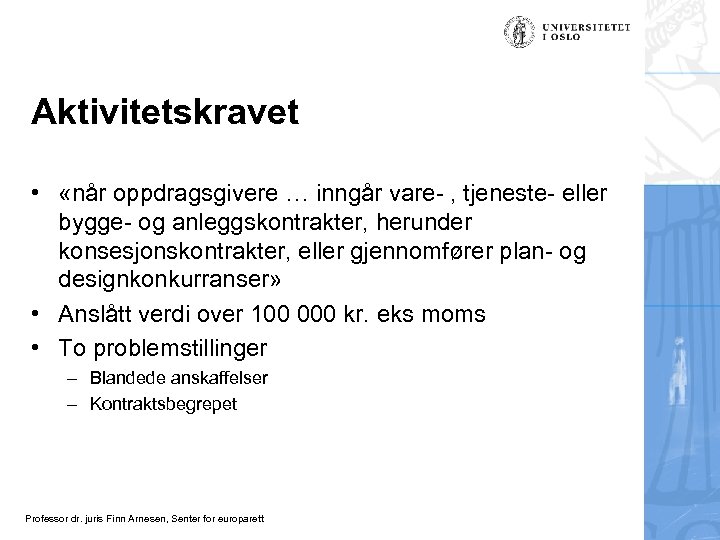 UNIVERSITETET I OSLO

Aktivitetskravet

• «når oppdragsgivere … inngår vare- , tjeneste- eller bygge- og anleggskontrakter, herunder konsesjonskontrakter, eller gjennomfører plan- og designkonkurranser»
• Anslått verdi over 100 000 kr. eks moms
• To problemstillinger
– Blandede anskaffelser
– Kontraktsbegrepet

Professor dr. juris Finn Arnesen, Senter for europarett